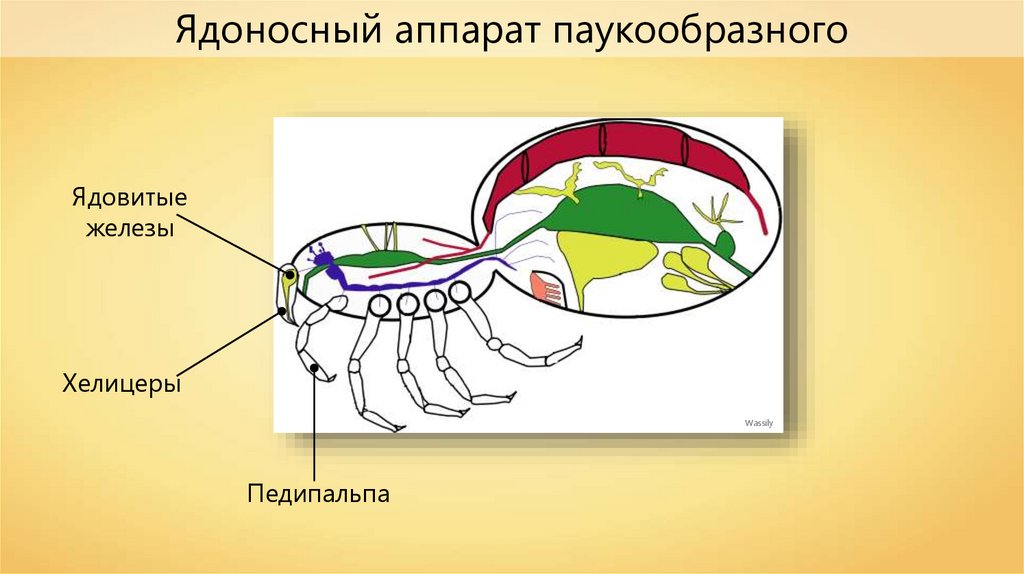 Ядоносный аппарат паукообразного

Ядовитые железы

Хелицеры

Педипальпа

Wassily